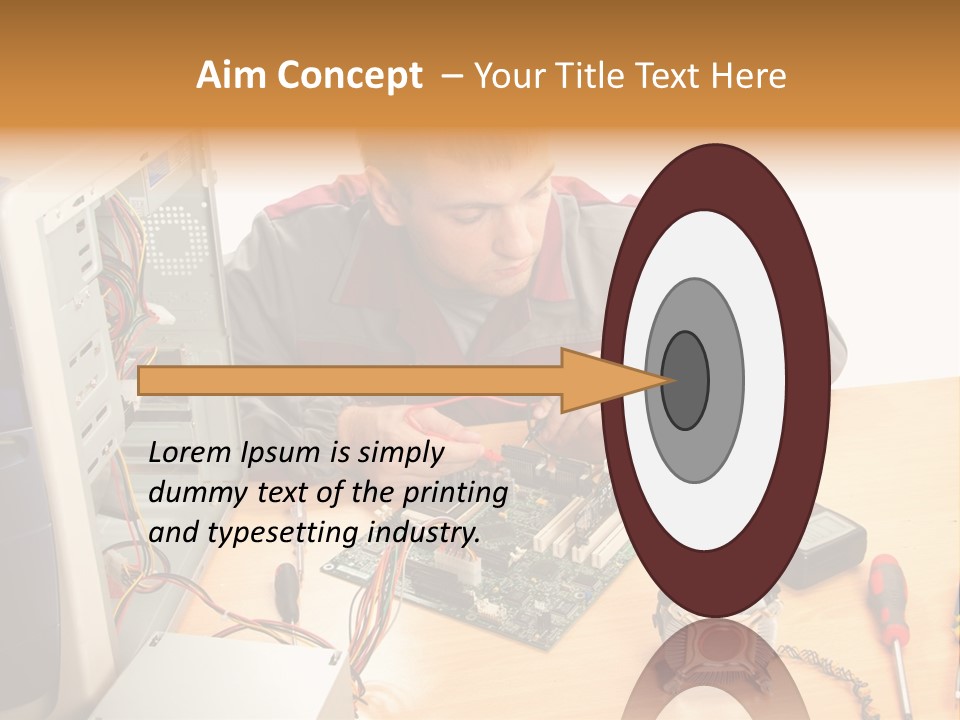 Aim Concept – Your Title Text Here

Lorem Ipsum is simply dummy text of the printing and typesetting industry.